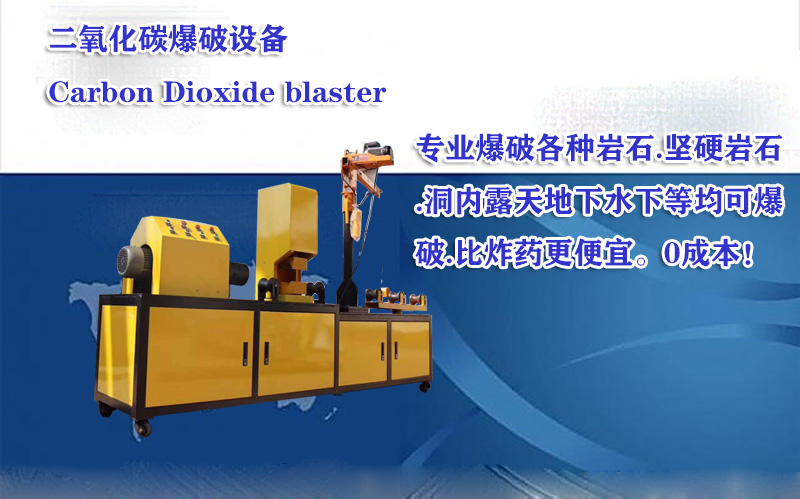 二氧化碳爆破设备
Carbon Dioxide blaster

专业爆破各种岩石.坚硬岩石.洞内露天地下水下等均可爆破.比炸药更便宜。0成本！